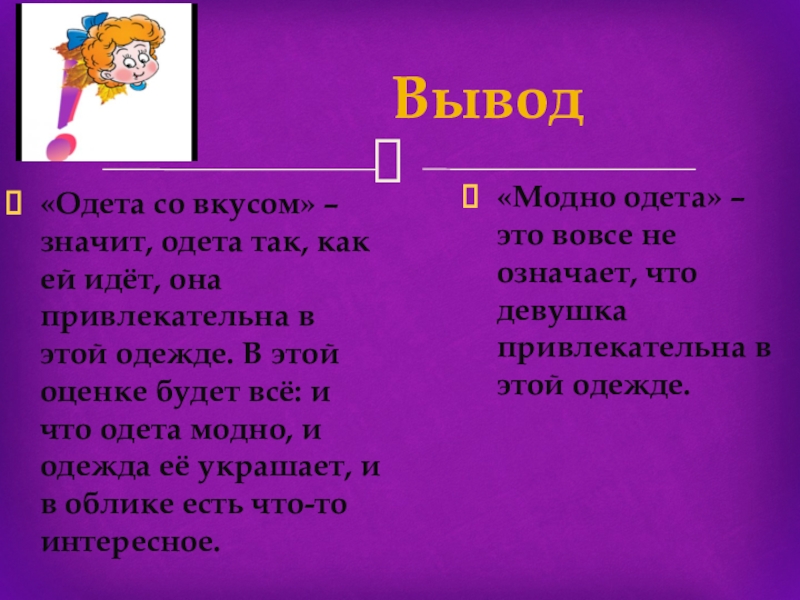 Вывод

«Одета со вкусом» – значит, одета так, как ей идёт, она привлекательна в этой одежде. В этой оценке будет всё: и что одета модно, и одежда её украшает, и в облике есть что-то интересное.

«Модно одета» – это вовсе не означает, что девушка привлекательна в этой одежде.